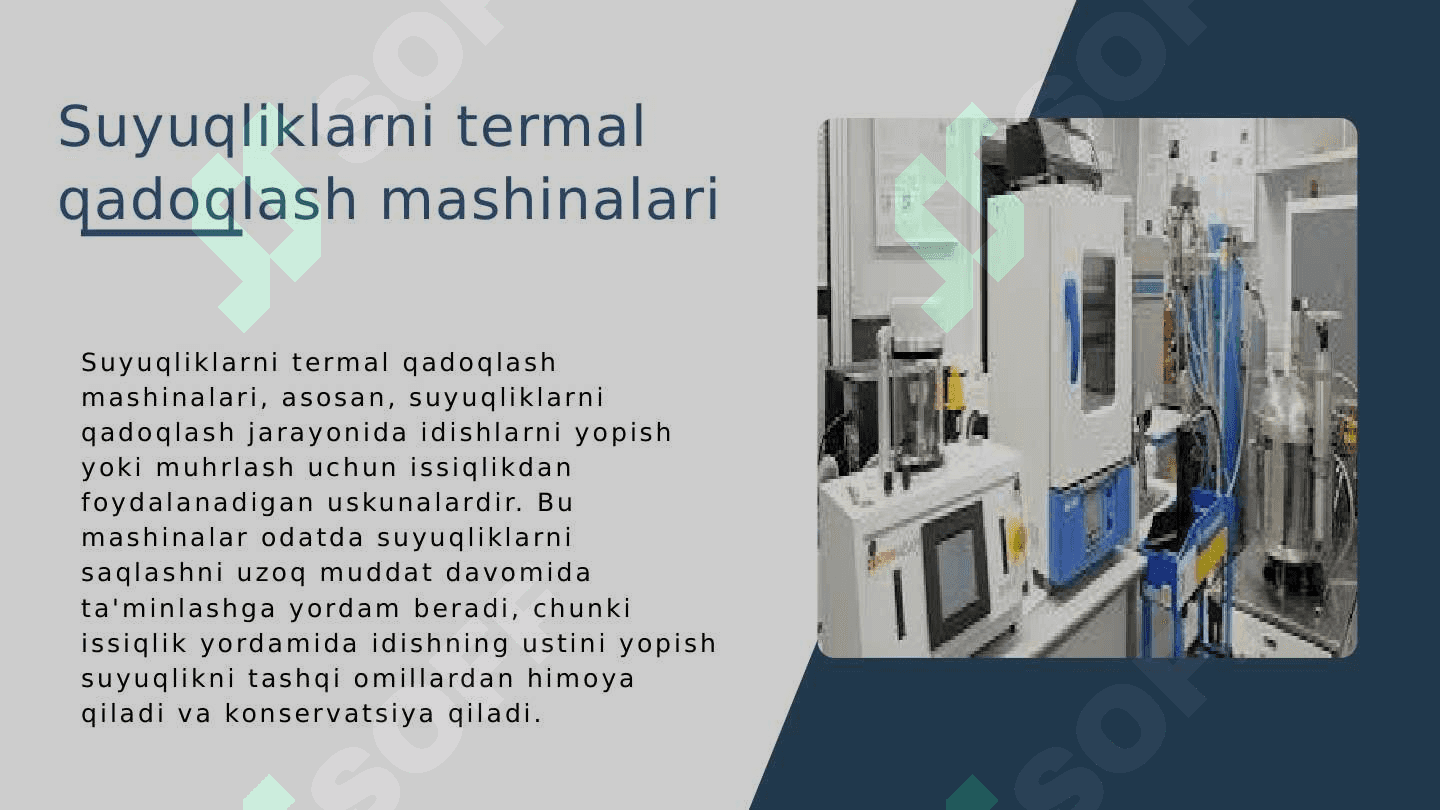 Suyuqliklarni termal qadoqlash mashinalari

Suyuqliklarni termal qadoqlash mashinalari, asosan, suyuqliklarni qadoqlash jarayonida idishlarni yopish yoki muhrlash uchun issiqlikdan foydalanadigan uskunalardir. Bu mashinalar odatda suyuqliklarni saqlashni uzoq muddat davomida ta'minlashga yordam beradi, chunki issiqlik yordamida idishning ustini yopish suyuqlikni tashqi omillardan himoya qiladi va konservatsiya qiladi.